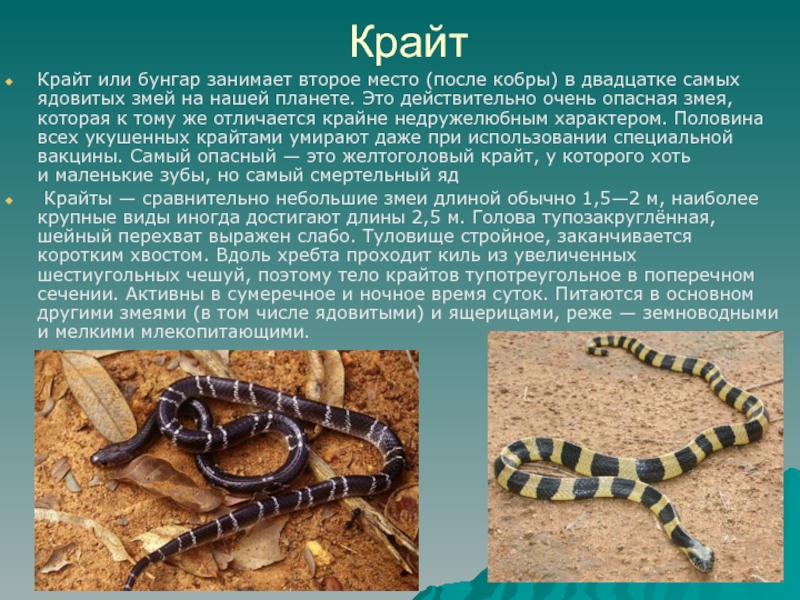 Крайт

Крайт или бунгар занимает второе место (после кобры) в двадцатке самых ядовитых змей на нашей планете. Это действительно очень опасная змея, которая к тому же отличается крайне недружелюбным характером. Половина всех укушенных крайтами умирают даже при использовании специальной вакцины. Самый опасный — это желтоголовый крайт, у которого хоть и маленькие зубы, но самый смертельный яд

Крайты — сравнительно небольшие змеи длиной обычно 1,5—2 м, наиболее крупные виды иногда достигают длины 2,5 м. Голова тупозакруглённая, шейный перехват выражен слабо. Туловище стройное, заканчивается коротким хвостом. Вдоль хребта проходит киль из увеличенных шестиугольных чешуй, поэтому тело крайтов тупотреугольное в поперечном сечении. Активны в сумеречное и ночное время суток. Питаются в основном другими змеями (в том числе ядовитыми) и ящерицами, реже — земноводными и мелкими млекопитающими.